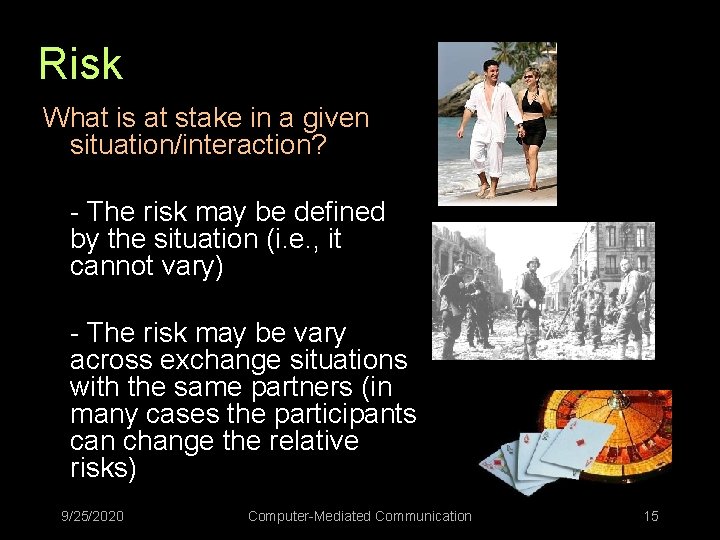 Risk

What is at stake in a given situation/interaction?

- The risk may be defined by the situation (i.e., it cannot vary)

- The risk may be vary across exchange situations with the same partners (in many cases the participants can change the relative risks)

9/25/2020

Computer-Mediated Communication

15